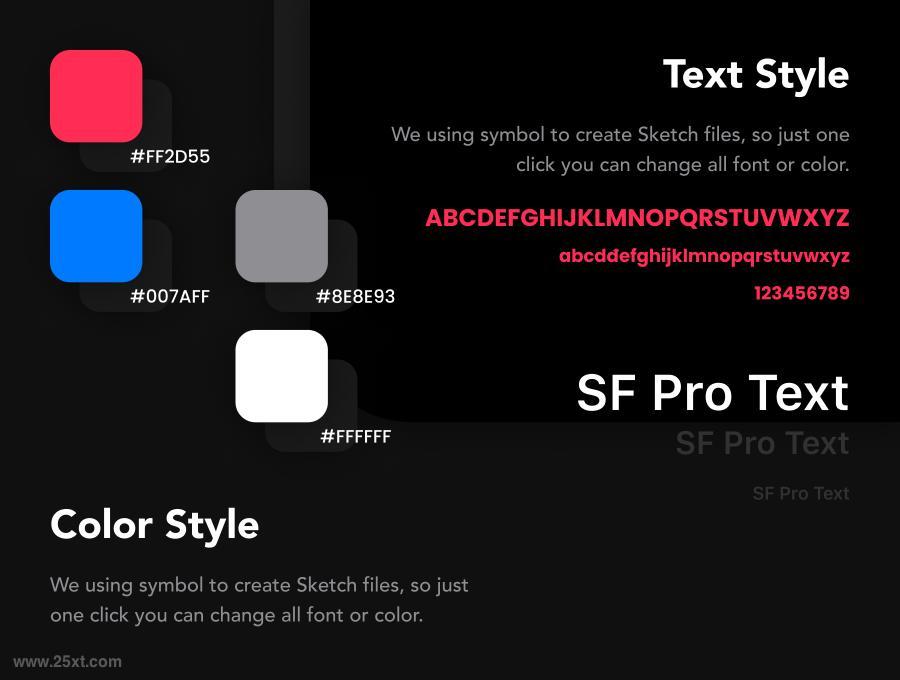 #FF2D55

#007AFF

#8E8E93

#FFFFFF

Text Style

We using symbol to create Sketch files, so just one click you can change all font or color.

ABCDEFGHIJKLMNOPQRSTUVWXYZ

abcddefghijklmnopqrstuvwxyz

123456789

SF Pro Text

SF Pro Text

SF Pro Text

Color Style

We using symbol to create Sketch files, so just one click you can change all font or color.

www.25xt.com